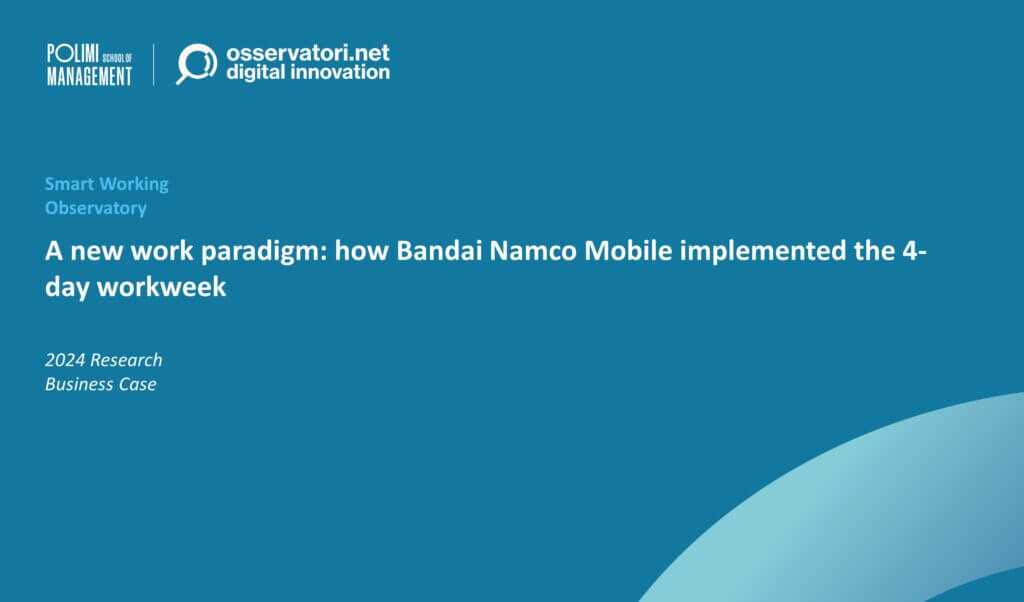 POLIMI SCHOOL OF MANAGEMENT

osservatori.net digital innovation

Smart Working Observatory

A new work paradigm: how Bandai Namco Mobile implemented the 4-day workweek

2024 Research
Business Case